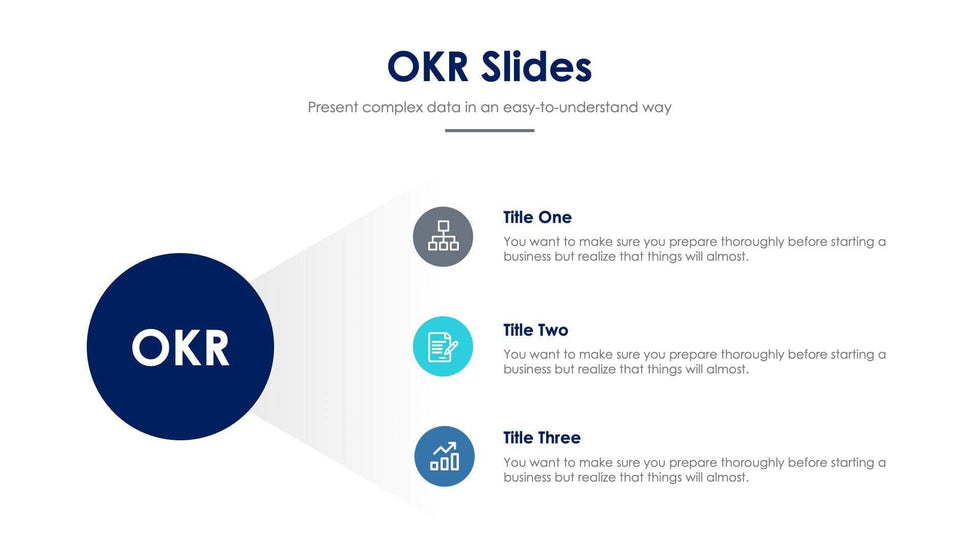 OKR Slides

Present complex data in an easy-to-understand way

OKR

Title One

You want to make sure you prepare thoroughly before starting a business but realize that things will almost.

Title Two

You want to make sure you prepare thoroughly before starting a business but realize that things will almost.

Title Three

You want to make sure you prepare thoroughly before starting a business but realize that things will almost.